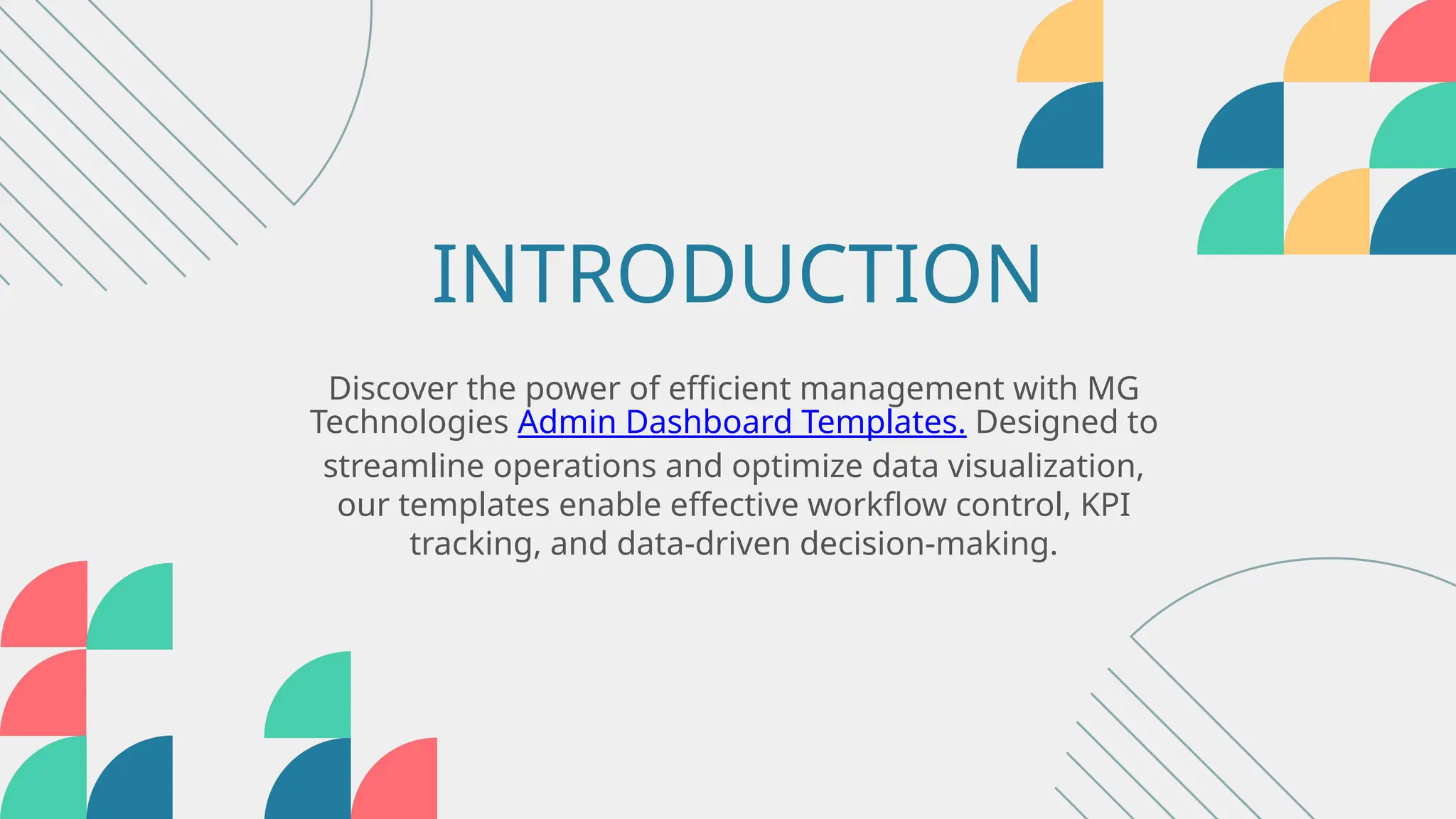 INTRODUCTION

Discover the power of efficient management with MG Technologies Admin Dashboard Templates. Designed to streamline operations and optimize data visualization, our templates enable effective workflow control, KPI tracking, and data-driven decision-making.